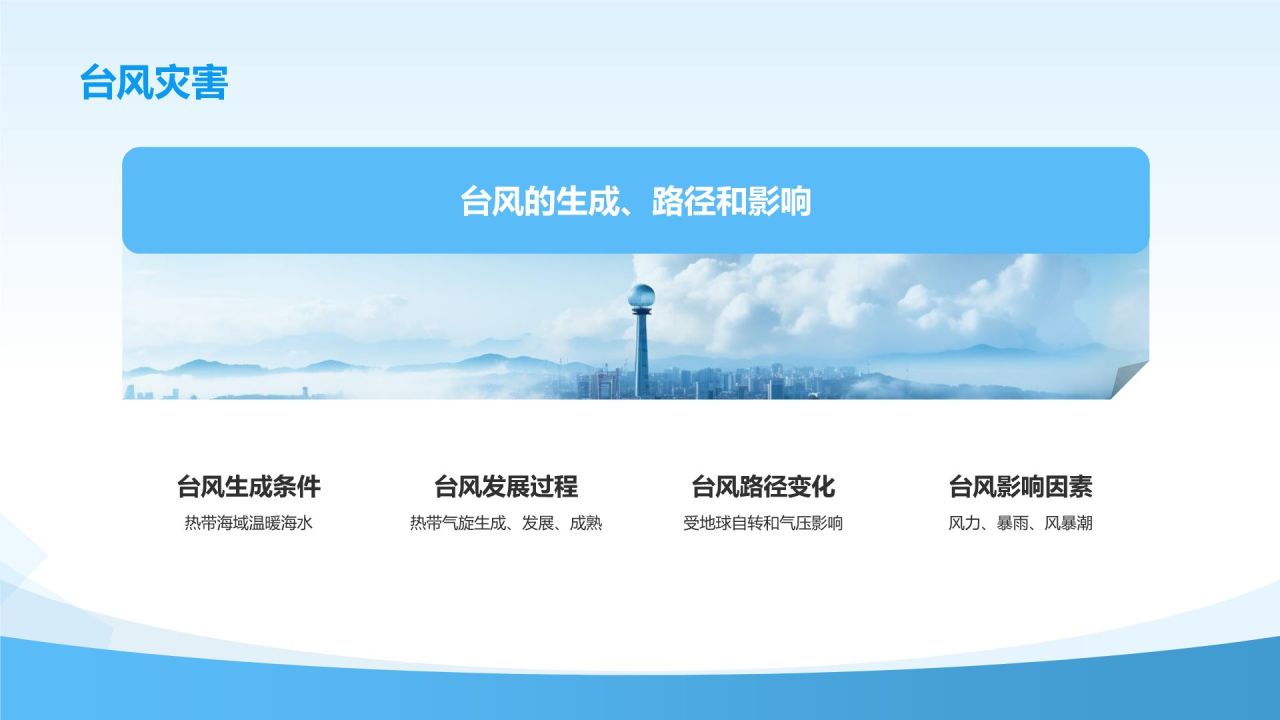 台风灾害

台风的生成、路径和影响

台风生成条件
热带海域温暖海水

台风发展过程
热带气旋生成、发展、成熟

台风路径变化
受地球自转和气压影响

台风影响因素
风力、暴雨、风暴潮